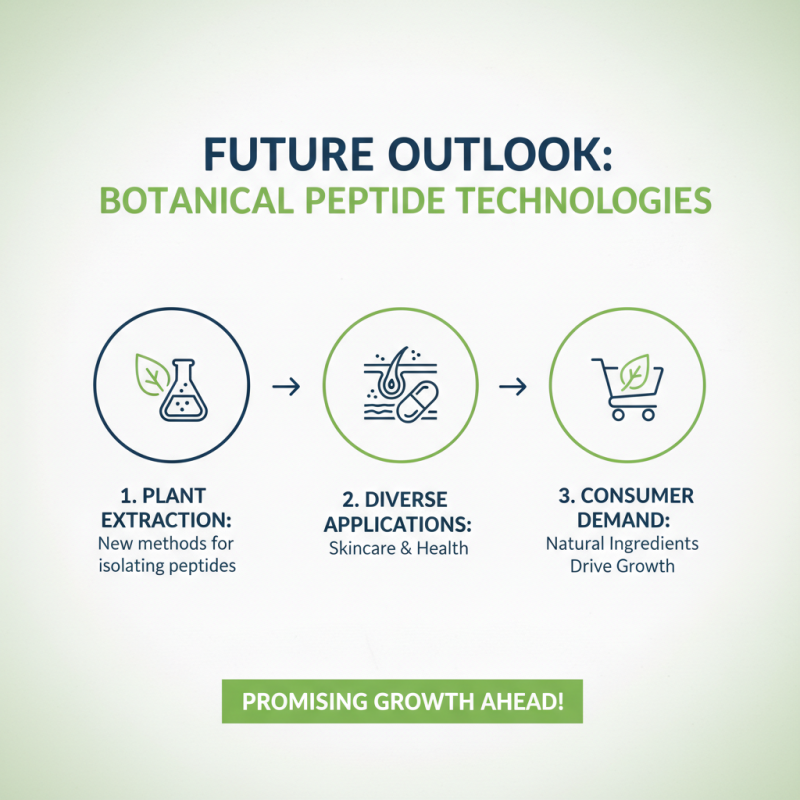 FUTURE OUTLOOK:
BOTANICAL PEPTIDE TECHNOLOGIES

1. PLANT EXTRACTION:
New methods for isolating peptides

2. DIVERSE APPLICATIONS:
Skincare & Health

3. CONSUMER DEMAND:
Natural Ingredients Drive Growth

PROMISING GROWTH AHEAD!